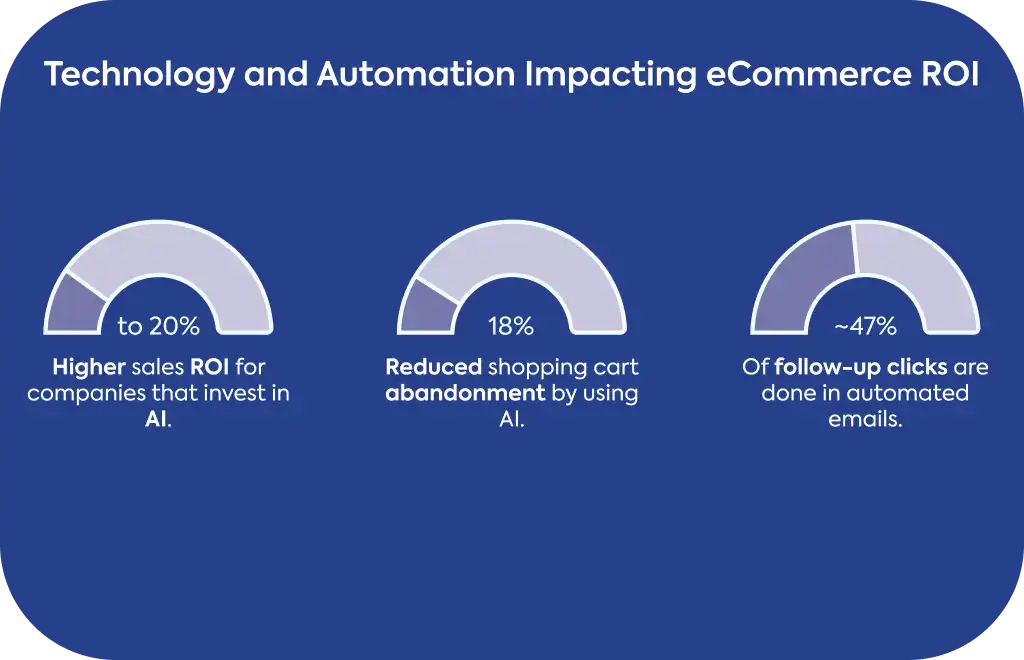 Technology and Automation Impacting eCommerce ROI

to 20%

Higher sales ROI for companies that invest in AI.

18%

Reduced shopping cart abandonment by using AI.

~47%

Of follow-up clicks are done in automated emails.